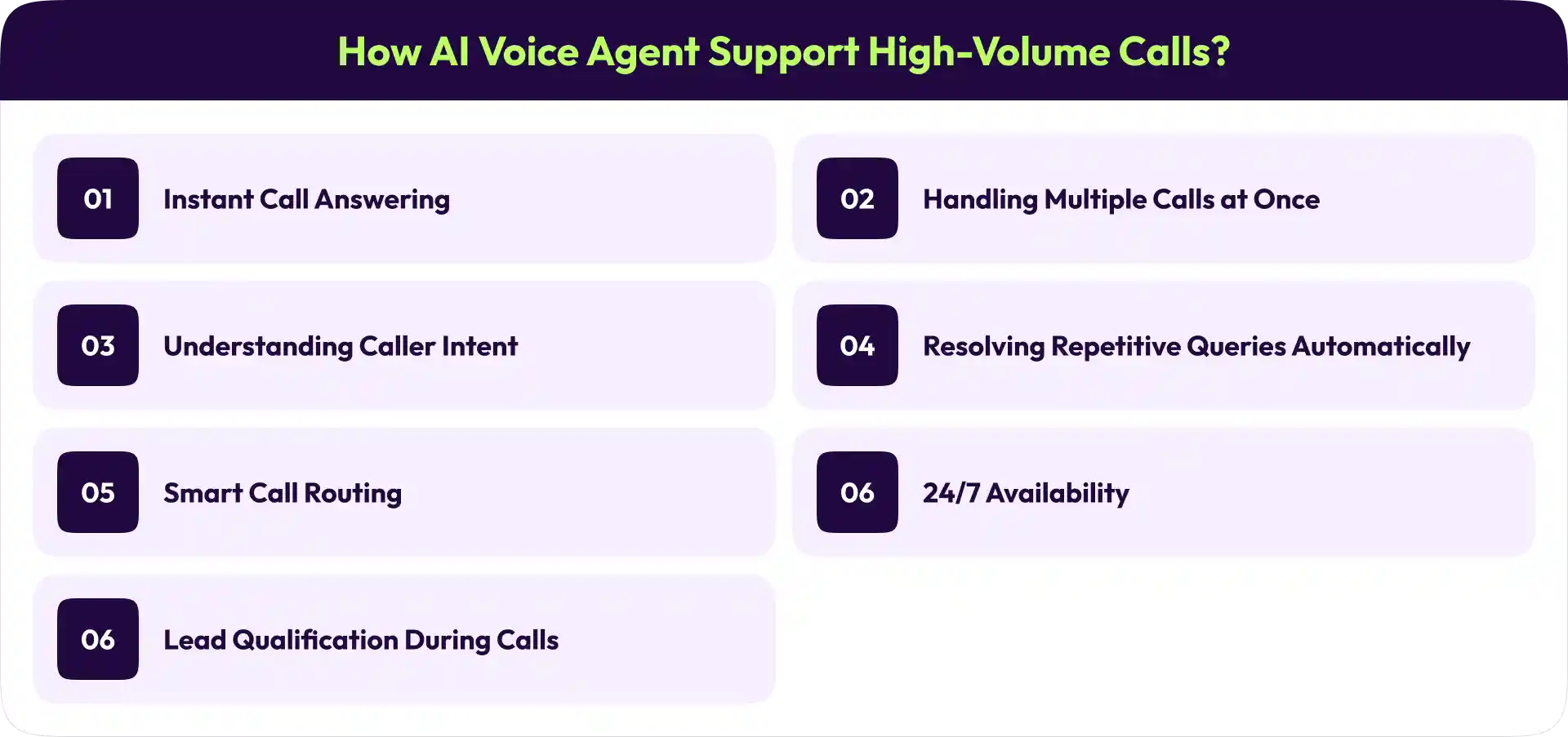 How AI Voice Agent Support High-Volume Calls?

01 Instant Call Answering

02 Handling Multiple Calls at Once

03 Understanding Caller Intent

04 Resolving Repetitive Queries Automatically

05 Smart Call Routing

06 24/7 Availability

06 Lead Qualification During Calls